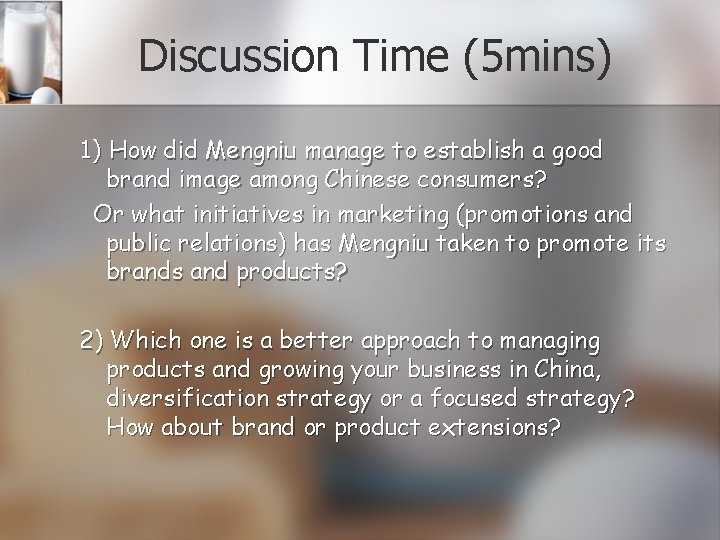 Discussion Time (5mins)

1) How did Mengniu manage to establish a good brand image among Chinese consumers?

Or what initiatives in marketing (promotions and public relations) has Mengniu taken to promote its brands and products?

2) Which one is a better approach to managing products and growing your business in China, diversification strategy or a focused strategy? How about brand or product extensions?